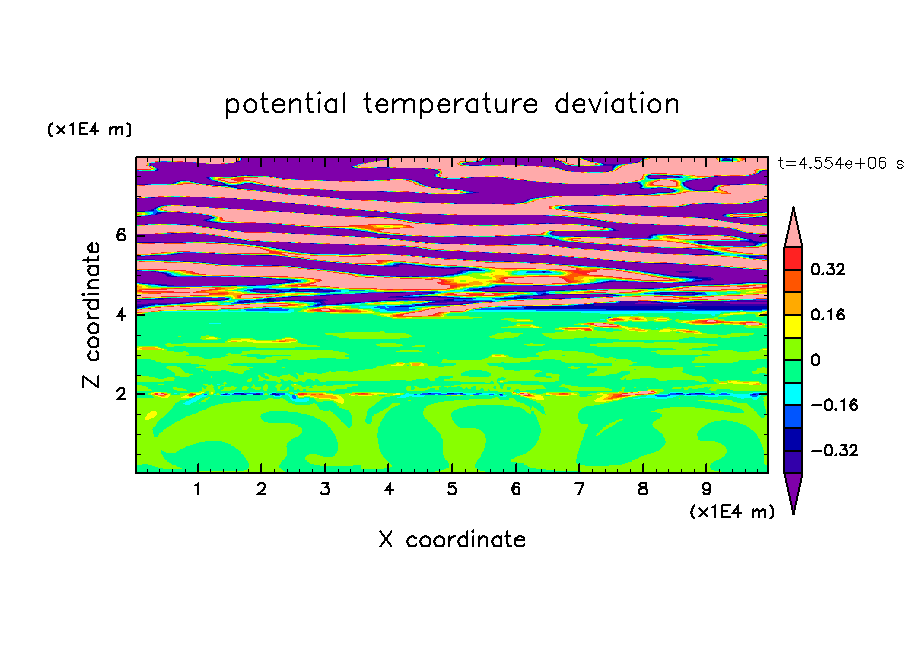 potential temperature deviation

(x1E4 m)

t=4.554e+06 s

Z coordinate

6
4
2

0.32
0.16
0
−0.16
−0.32

1 2 3 4 5 6 7 8 9

(x1E4 m)

X coordinate